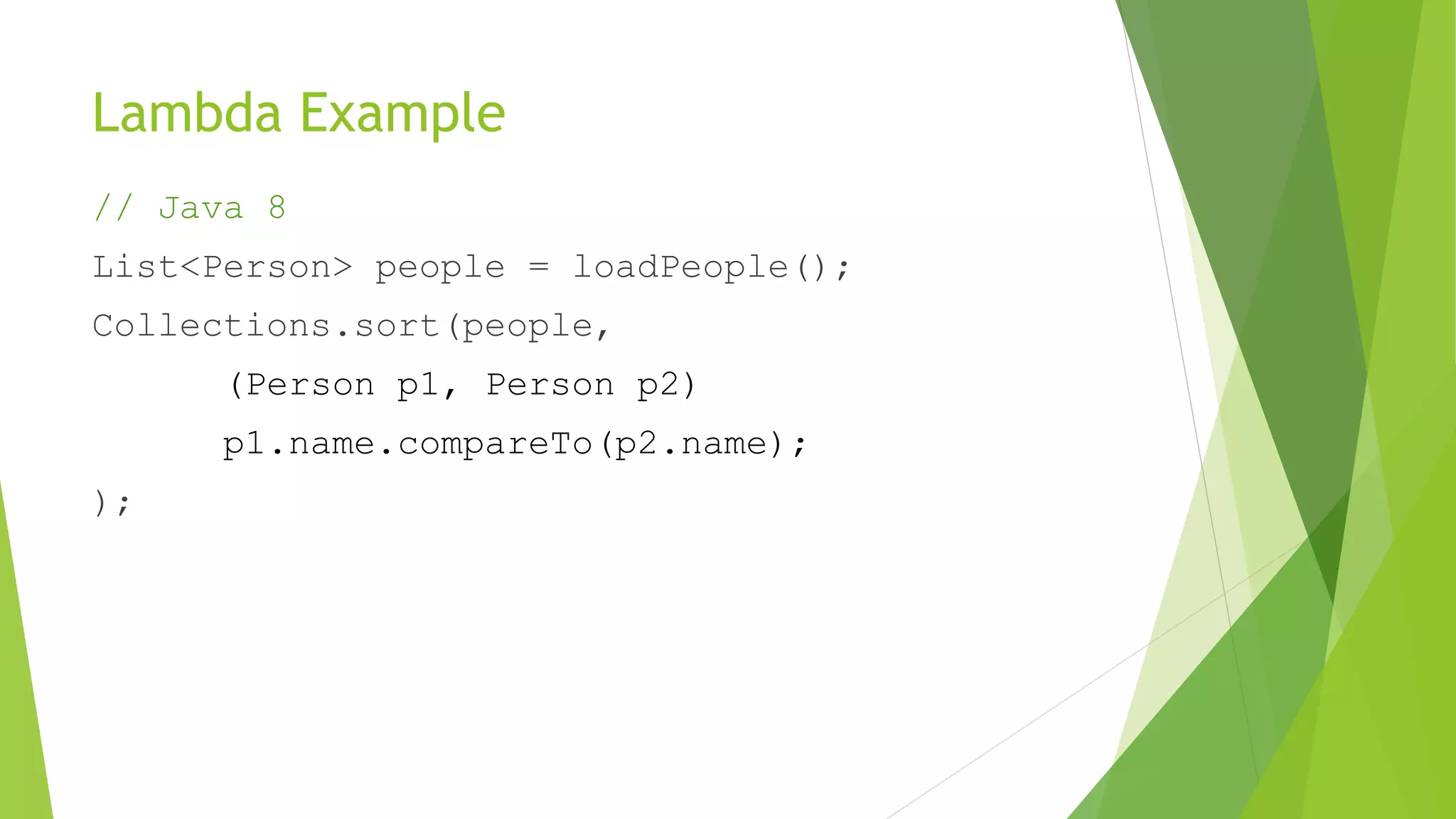 Lambda Example

// Java 8

List<Person> people = loadPeople();

Collections.sort(people,

(Person p1, Person p2)

p1.name.compareTo(p2.name);

);